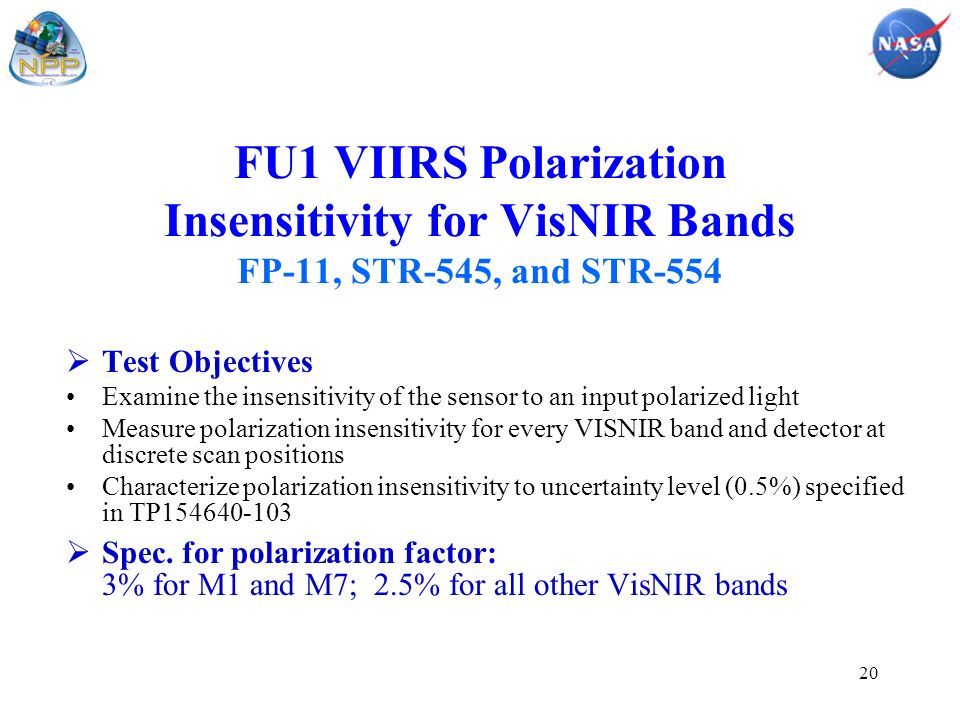 NPP

NASA

FU1 VIIRS Polarization Insensitivity for VisNIR Bands
FP-11, STR-545, and STR-554

➢ Test Objectives
• Examine the insensitivity of the sensor to an input polarized light
• Measure polarization insensitivity for every VISNIR band and detector at discrete scan positions
• Characterize polarization insensitivity to uncertainty level (0.5%) specified in TP154640-103

➢ Spec. for polarization factor:
3% for M1 and M7; 2.5% for all other VisNIR bands

20